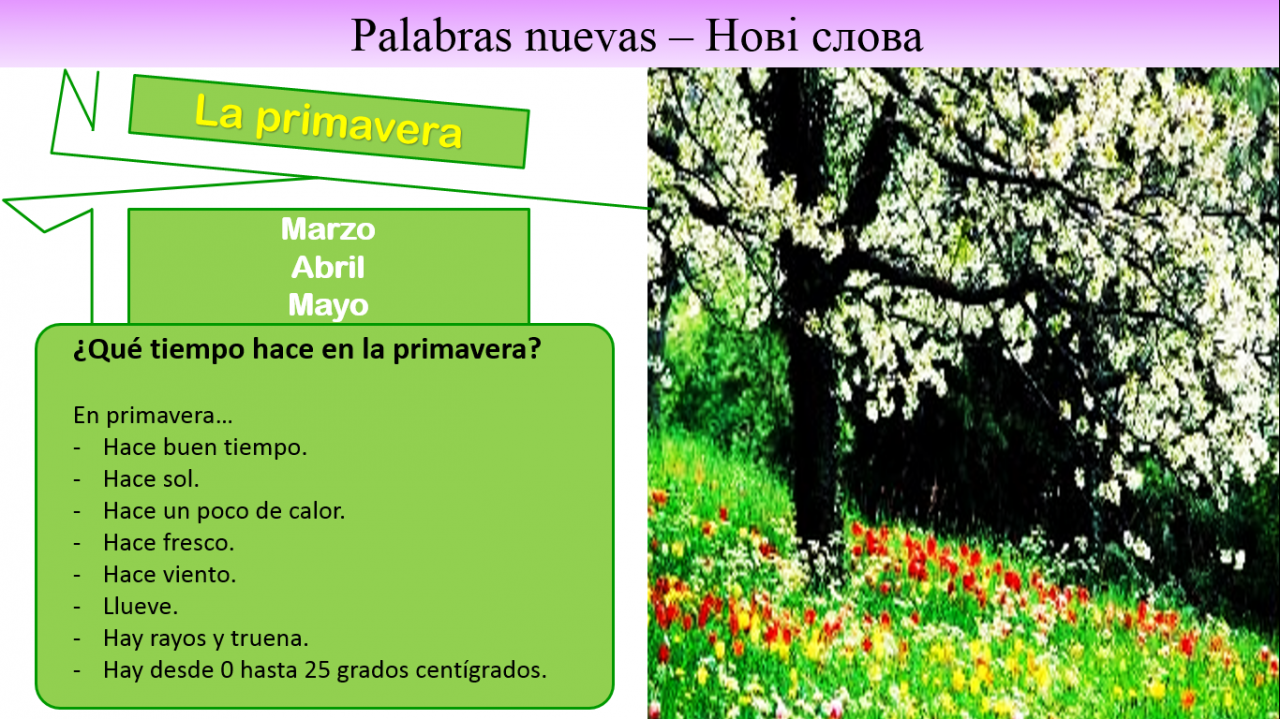 Palabras nuevas – Нові слова

La primavera

Marzo
Abril
Mayo

¿Qué tiempo hace en la primavera?

En primavera…
- Hace buen tiempo.
- Hace sol.
- Hace un poco de calor.
- Hace fresco.
- Hace viento.
- Llueve.
- Hay rayos y truena.
- Hay desde 0 hasta 25 grados centígrados.